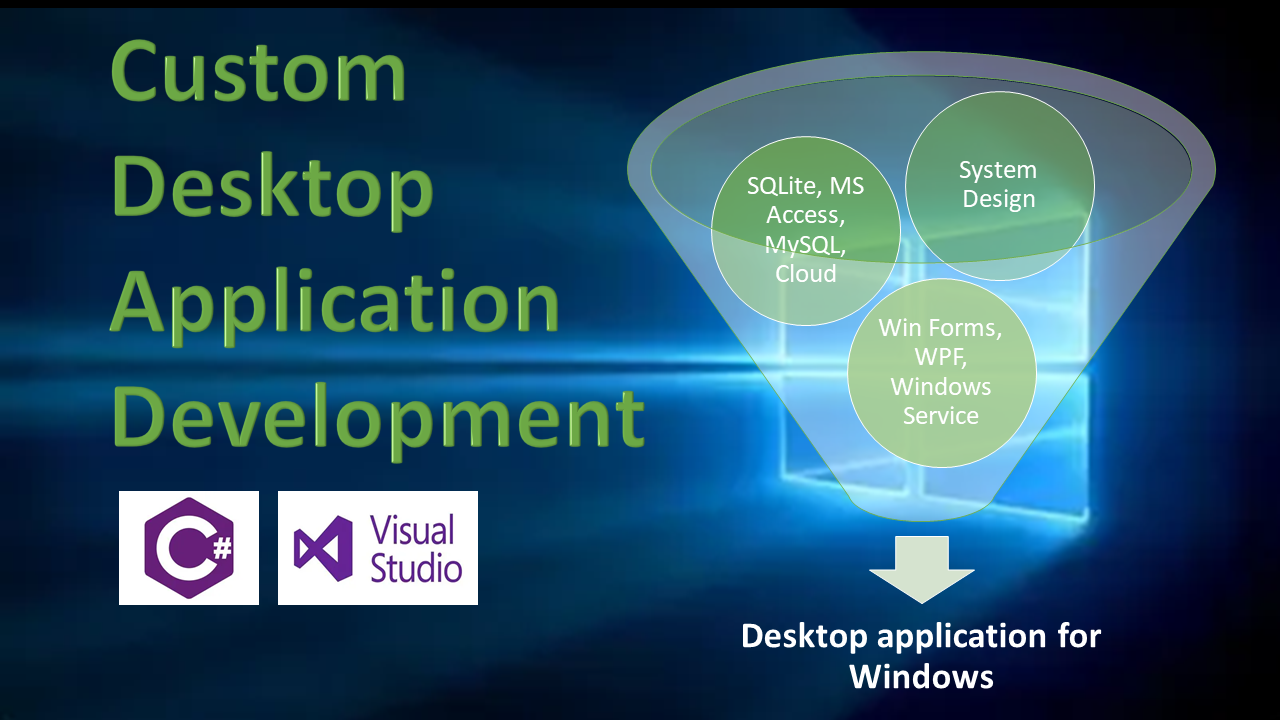 Custom Desktop Application Development

C#

Visual Studio

SQLite, MS Access, MySQL, Cloud

System Design

Win Forms, WPF, Windows Service

Desktop application for Windows